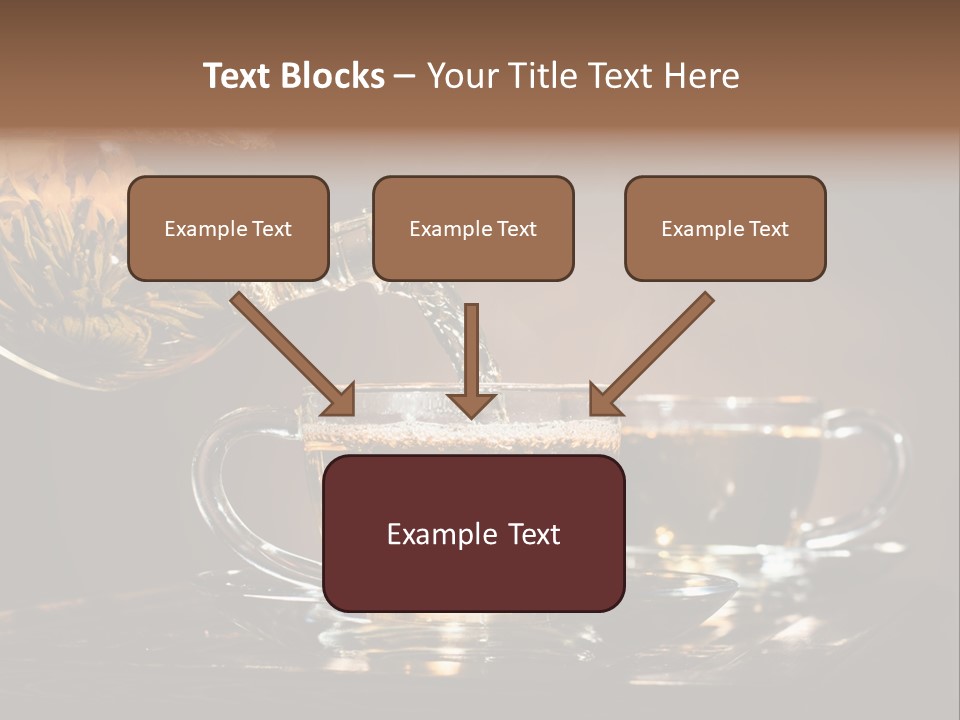 Text Blocks – Your Title Text Here

Example Text

Example Text

Example Text

Example Text